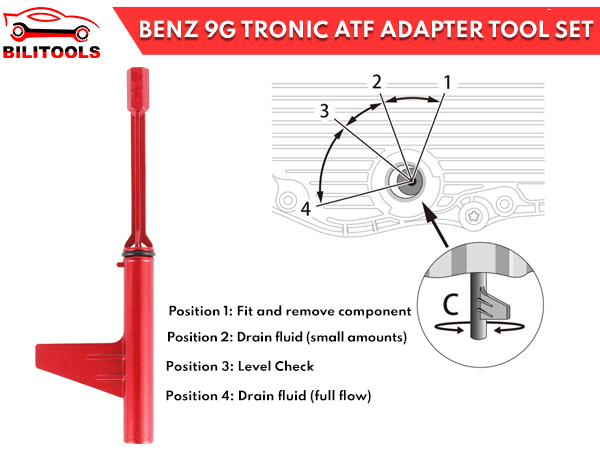 BILITOOLS

BENZ 9G TRONIC ATF ADAPTER TOOL SET

2
1
3
4

C

Position 1: Fit and remove component

Position 2: Drain fluid (small amounts)

Position 3: Level Check

Position 4: Drain fluid (full flow)